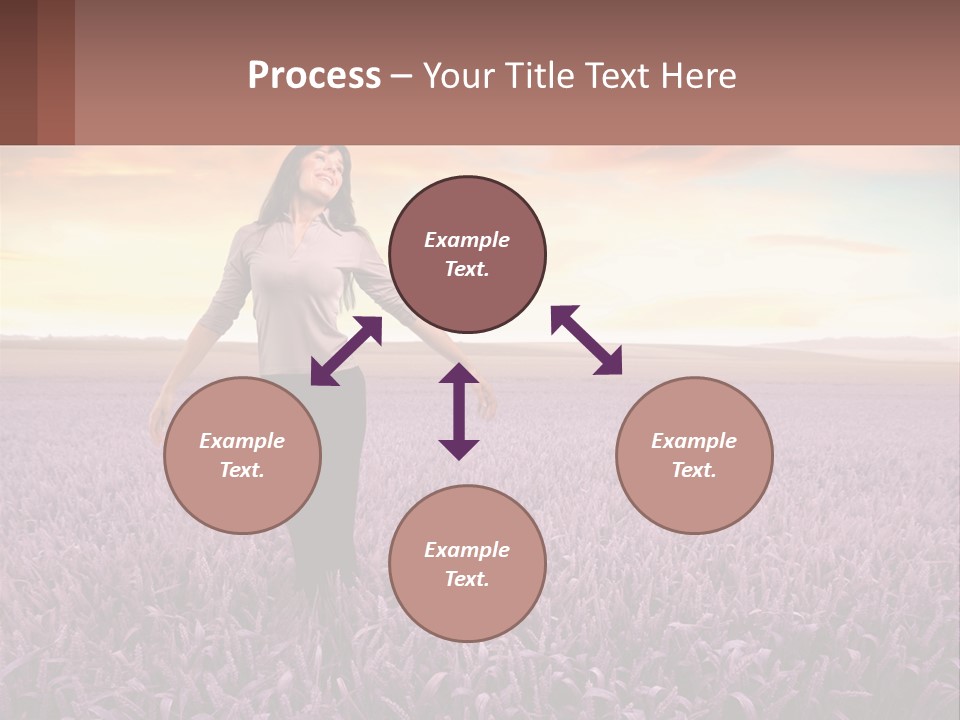 Process – Your Title Text Here

Example Text.

Example Text.

Example Text.

Example Text.